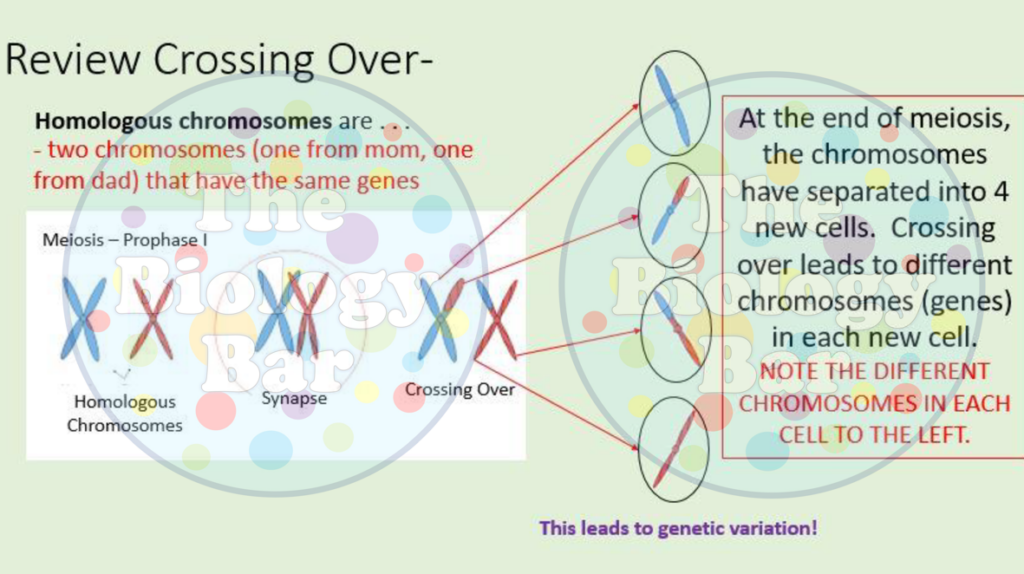 Review Crossing Over-

**Homologous chromosomes** are . . .
- two chromosomes (one from mom, one from dad) that have the same genes

Meiosis – Prophase I

Homologous Chromosomes

Synapse

Crossing Over

At the end of meiosis, the chromosomes have separated into 4 new cells. Crossing over leads to different chromosomes (genes) in each new cell.
NOTE THE DIFFERENT CHROMOSOMES IN EACH CELL TO THE LEFT.

This leads to genetic variation!

The Biology Bar

The Biology Bar